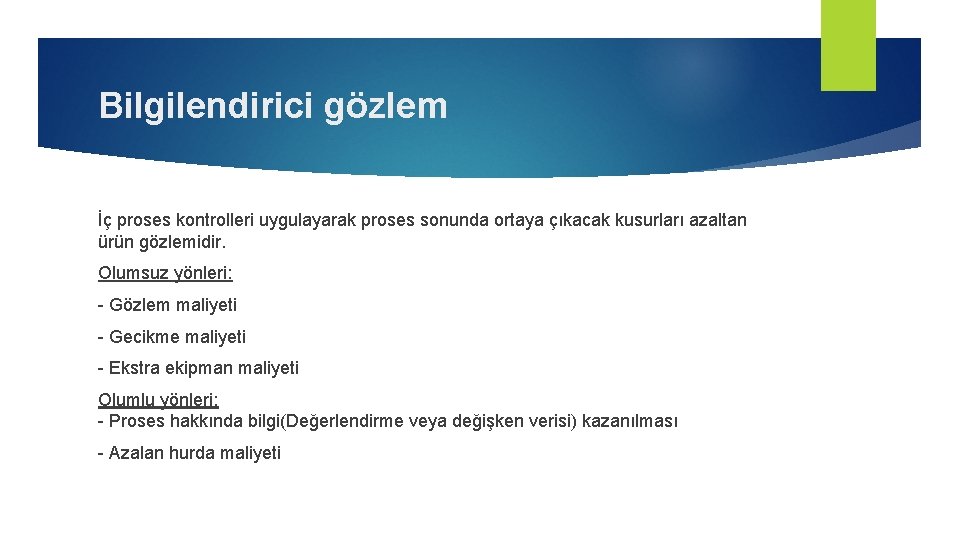 Bilgilendirici gözlem

İç proses kontrolleri uygulayarak proses sonunda ortaya çıkacak kusurları azaltan ürün gözlemidir.

Olumsuz yönleri:

- Gözlem maliyeti

- Gecikme maliyeti

- Ekstra ekipman maliyeti

Olumlu yönleri:
- Proses hakkında bilgi(Değerlendirme veya değişken verisi) kazanılması

- Azalan hurda maliyeti